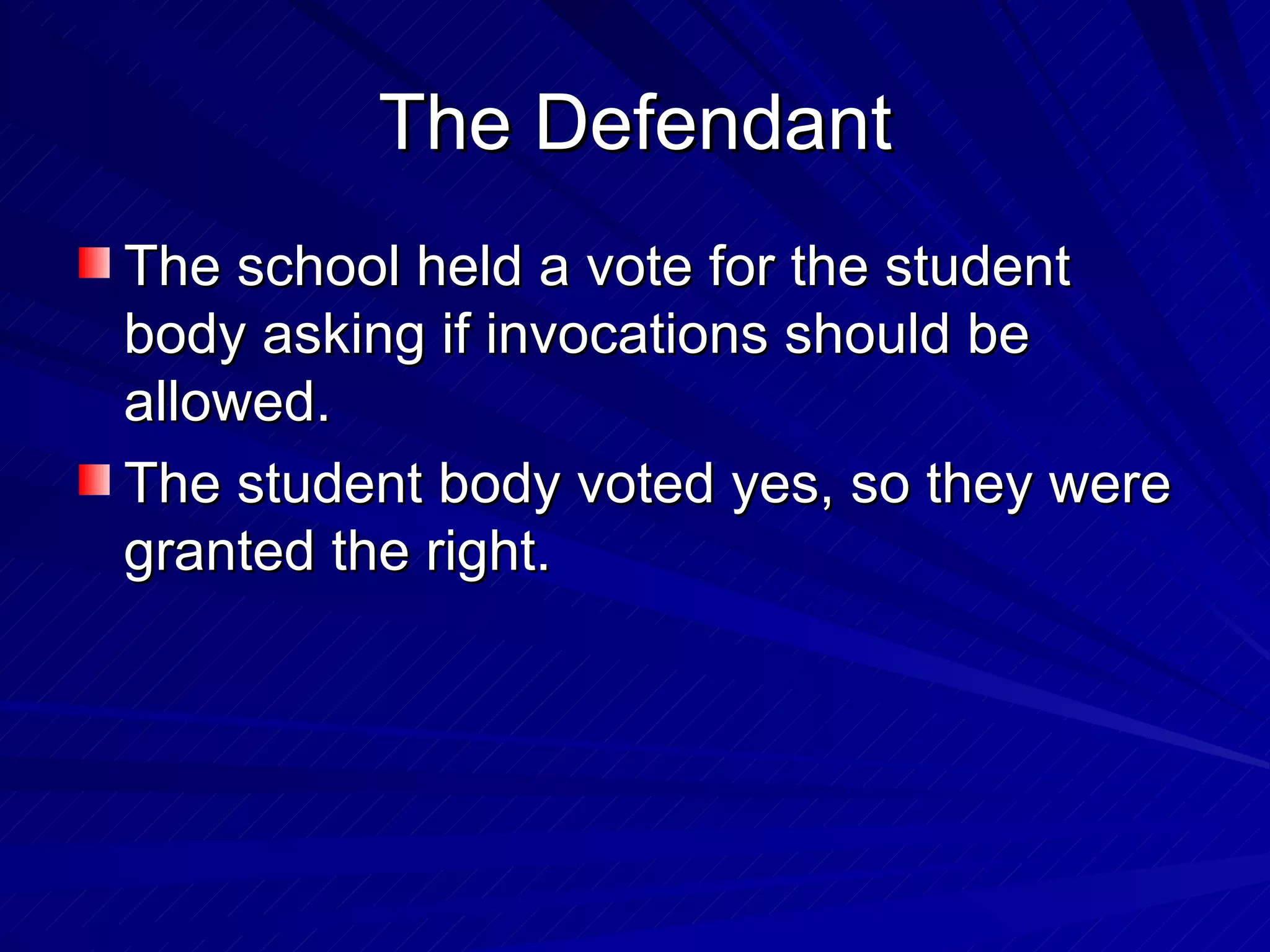 The Defendant

The school held a vote for the student body asking if invocations should be allowed.

The student body voted yes, so they were granted the right.